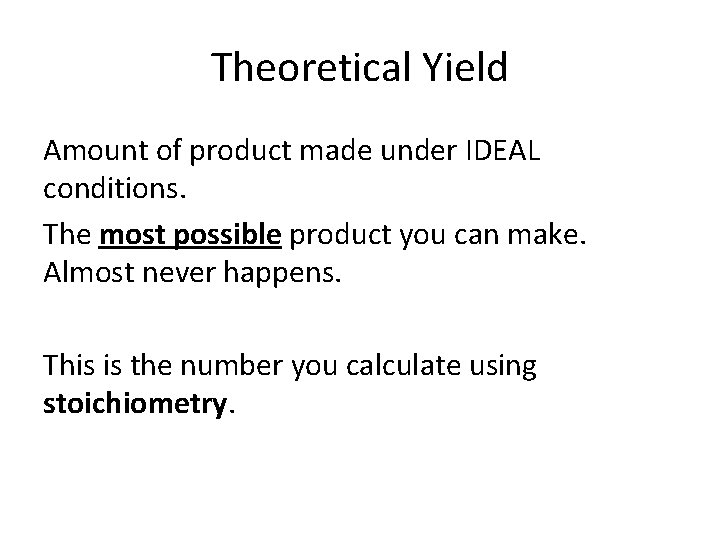 Theoretical Yield

Amount of product made under IDEAL conditions.

The most possible product you can make. Almost never happens.

This is the number you calculate using stoichiometry.